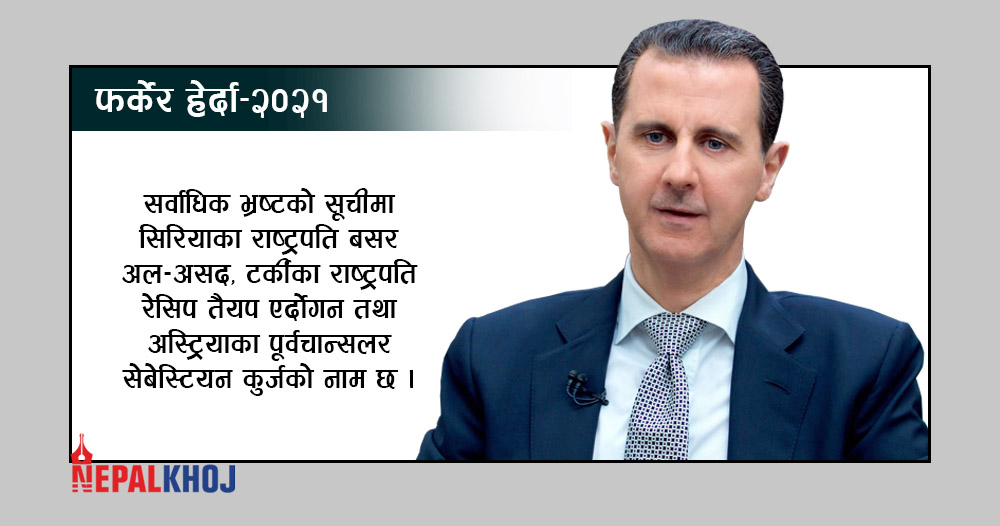 फर्केर हेर्दा-२०२१

सर्वाधिक भ्रष्टको सूचीमा सिरियाका राष्ट्रपति बसर अल-असद, टर्कीका राष्ट्रपति रेसिप तैयप एर्दोगन तथा अस्ट्रियाका पूर्वचान्सलर सेबेस्टियन कुर्जको नाम छ ।

NEPALKHOJ